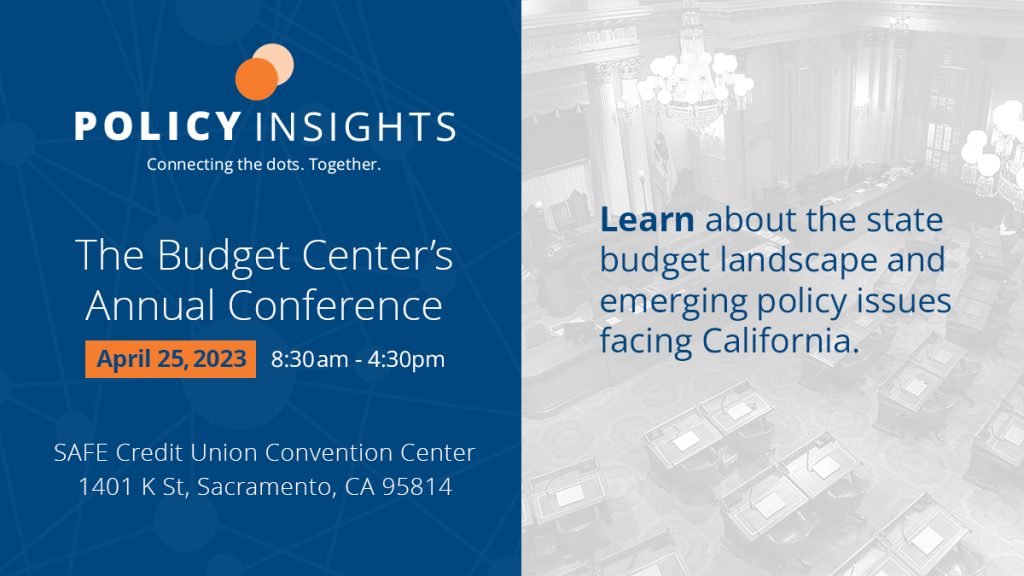 POLICY INSIGHTS
Connecting the dots. Together.

The Budget Center's Annual Conference

April 25, 2023 8:30am - 4:30pm

SAFE Credit Union Convention Center
1401 K St, Sacramento, CA 95814

Learn about the state budget landscape and emerging policy issues facing California.